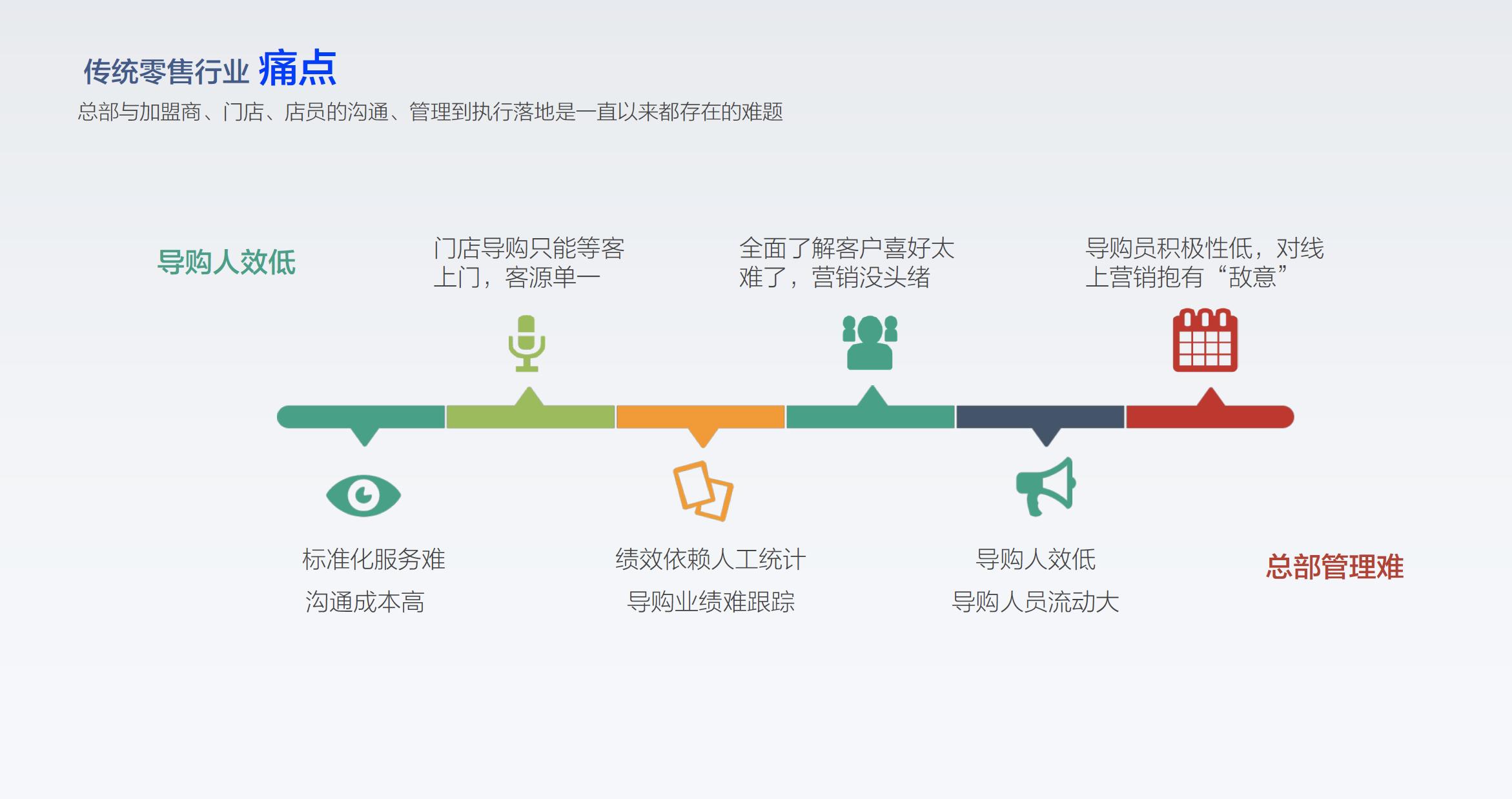 传统零售行业 痛点

总部与加盟商、门店、店员的沟通、管理到执行落地是一直以来都存在的难题

导购人效低

门店导购只能等客上门，客源单一

全面了解客户喜好太难了，营销没头绪

导购员积极性低，对线上营销抱有“敌意”

标准化服务难
沟通成本高

绩效依赖人工统计
导购业绩难跟踪

导购人效低
导购人员流动大

总部管理难